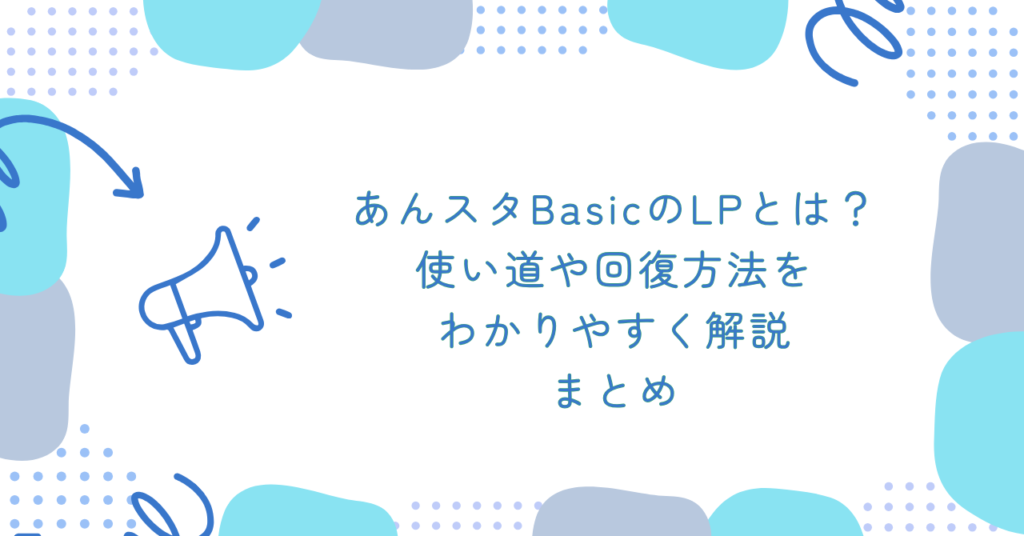 あんスタBasicのLPとは？
使い道や回復方法を
わかりやすく解説
まとめ